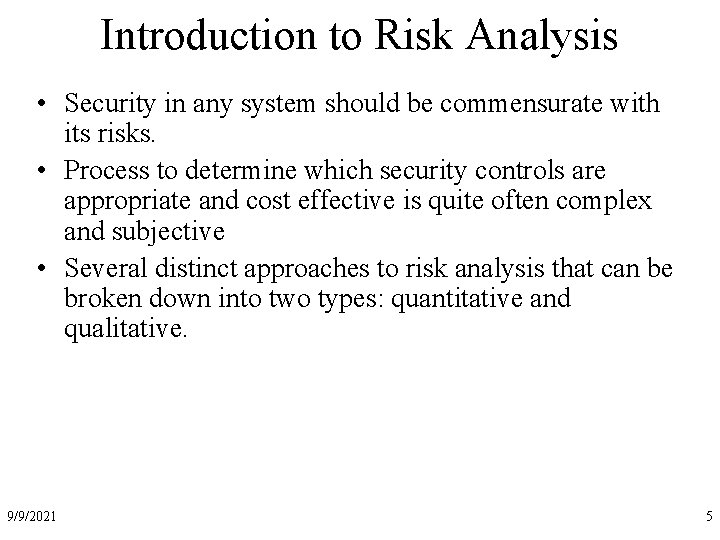 Introduction to Risk Analysis

• Security in any system should be commensurate with its risks.

• Process to determine which security controls are appropriate and cost effective is quite often complex and subjective

• Several distinct approaches to risk analysis that can be broken down into two types: quantitative and qualitative.

9/9/2021

5